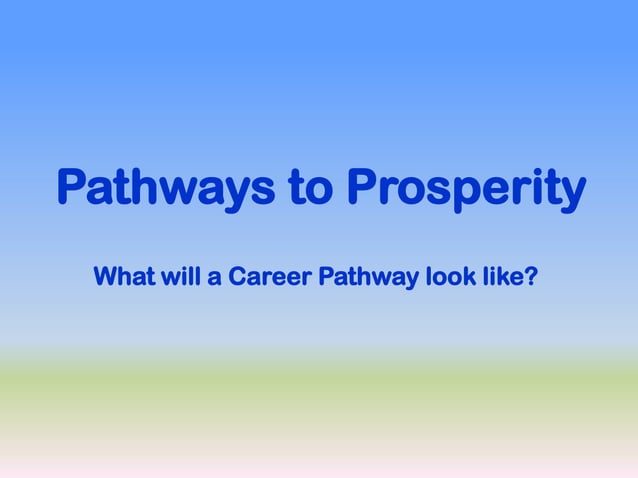 Pathways to Prosperity

What will a Career Pathway look like?